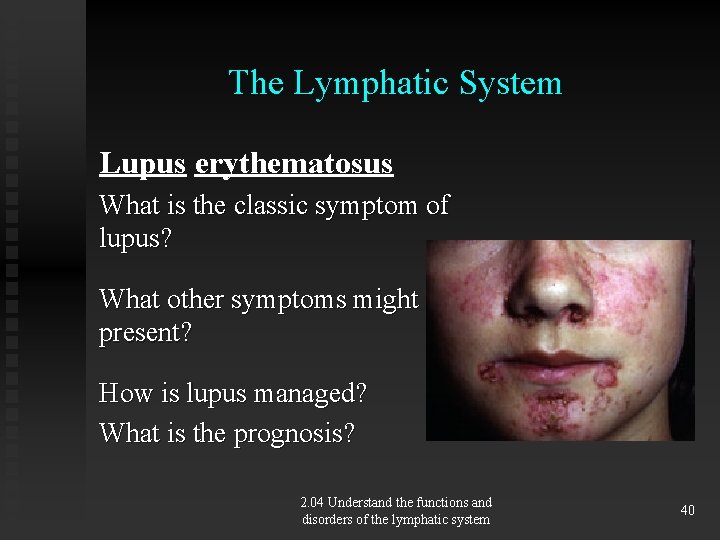 The Lymphatic System

Lupus erythematosus

What is the classic symptom of lupus?

What other symptoms might present?

How is lupus managed?

What is the prognosis?

2.04 Understand the functions and disorders of the lymphatic system

40